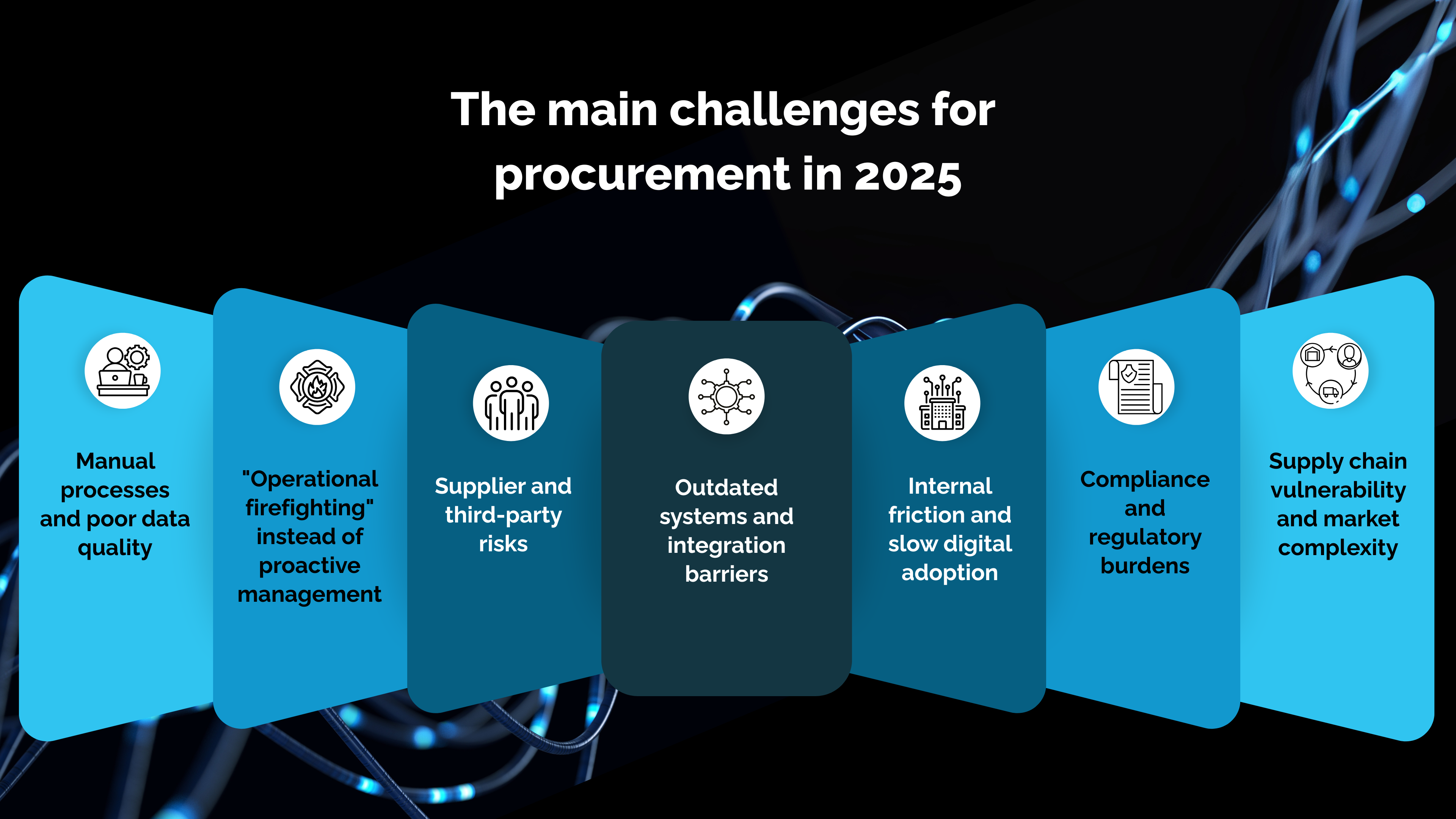 The main challenges for procurement in 2025

Manual processes and poor data quality

"Operational firefighting" instead of proactive management

Supplier and third-party risks

Outdated systems and integration barriers

Internal friction and slow digital adoption

Compliance and regulatory burdens

Supply chain vulnerability and market complexity